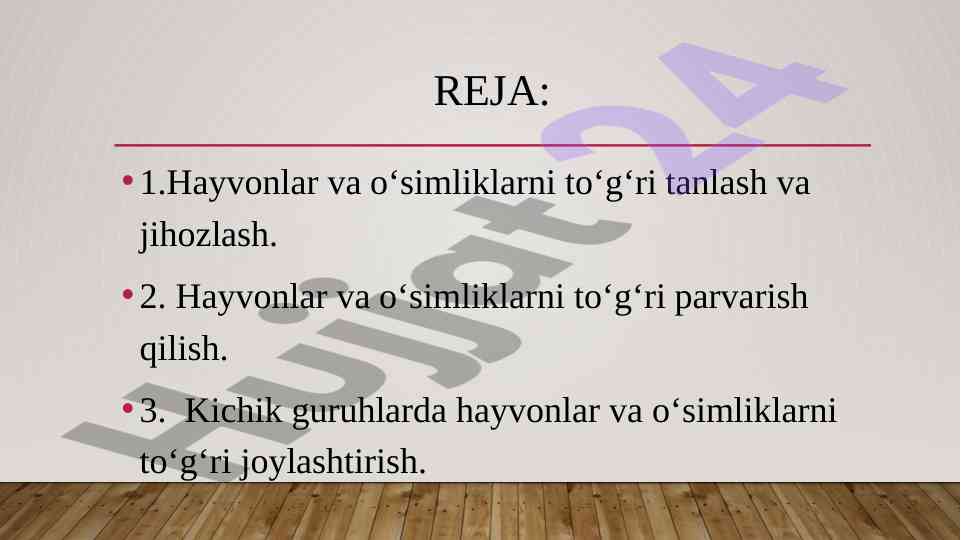 REJA:

• 1.Hayvonlar va o‘simliklarni to‘g‘ri tanlash va jihozlash.

• 2. Hayvonlar va o‘simliklarni to‘g‘ri parvarish qilish.

• 3.  Kichik guruhlarda hayvonlar va o‘simliklarni to‘g‘ri joylashtirish.

Hujjat24